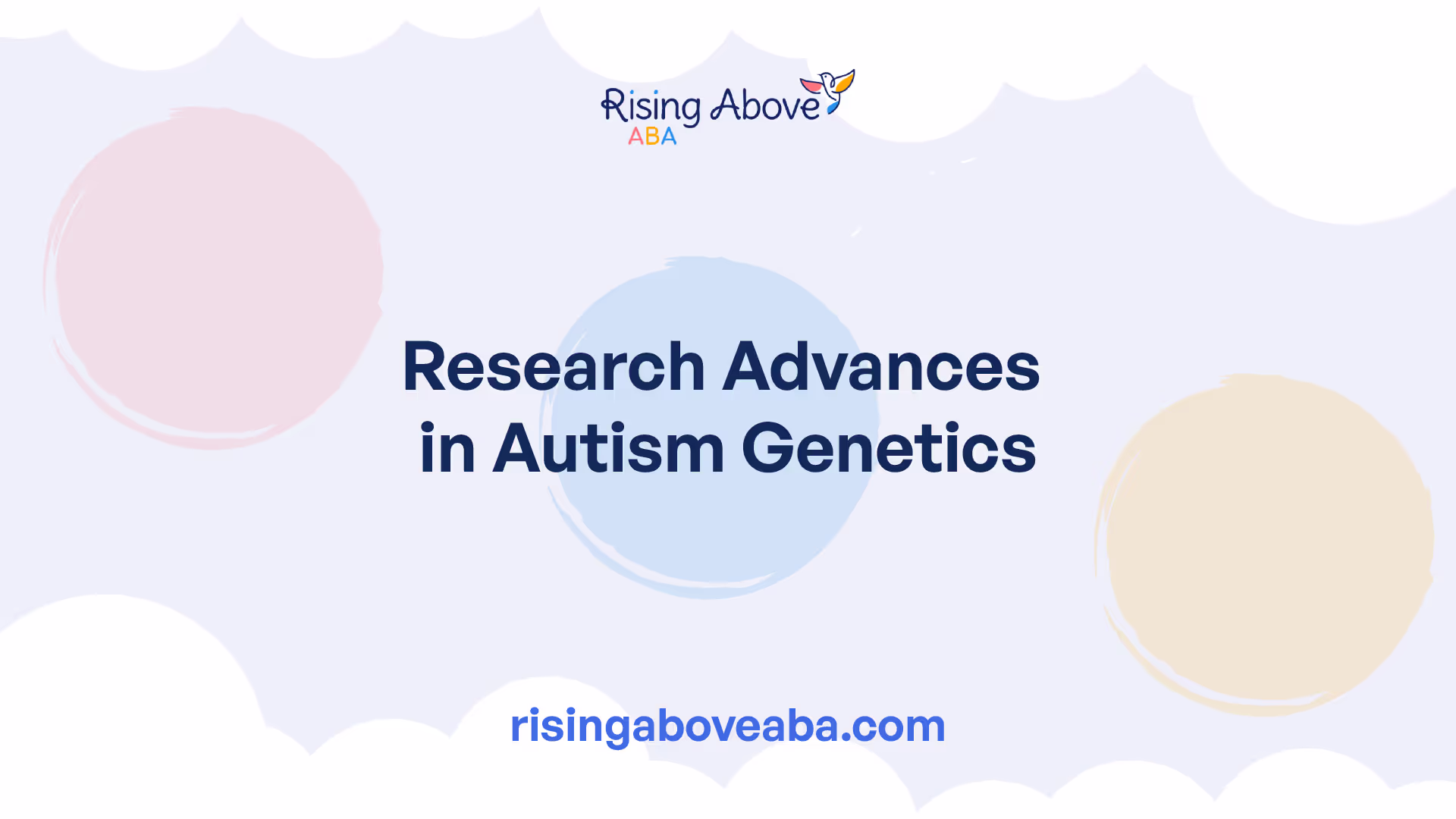 Rising Above
ABA

Research Advances in Autism Genetics

risingaboveaba.com